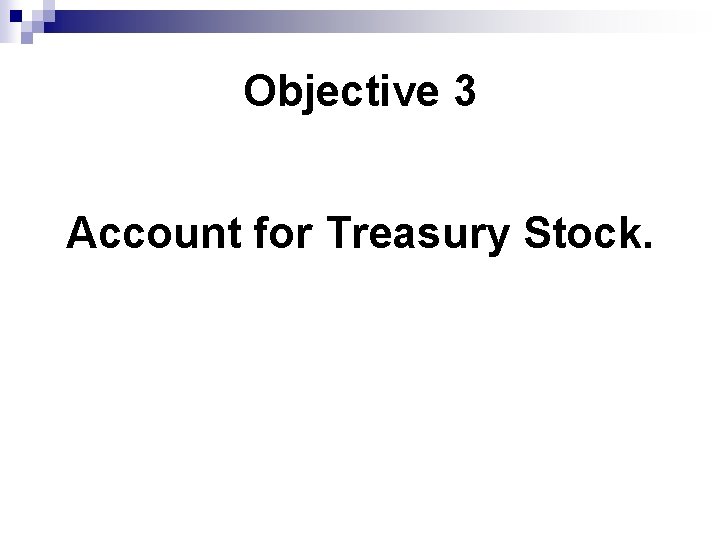 Objective 3

Account for Treasury Stock.